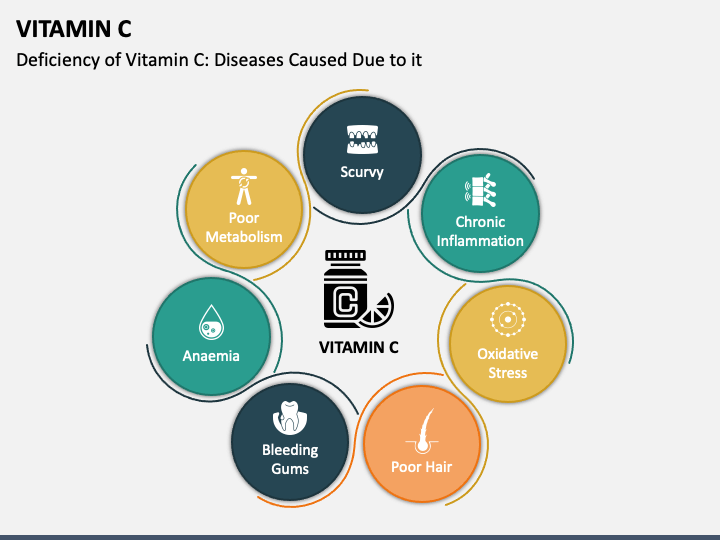 VITAMIN C

Deficiency of Vitamin C: Diseases Caused Due to it

Scurvy

Chronic Inflammation

Oxidative Stress

Poor Hair

Bleeding Gums

Anaemia

Poor Metabolism

C

VITAMIN C